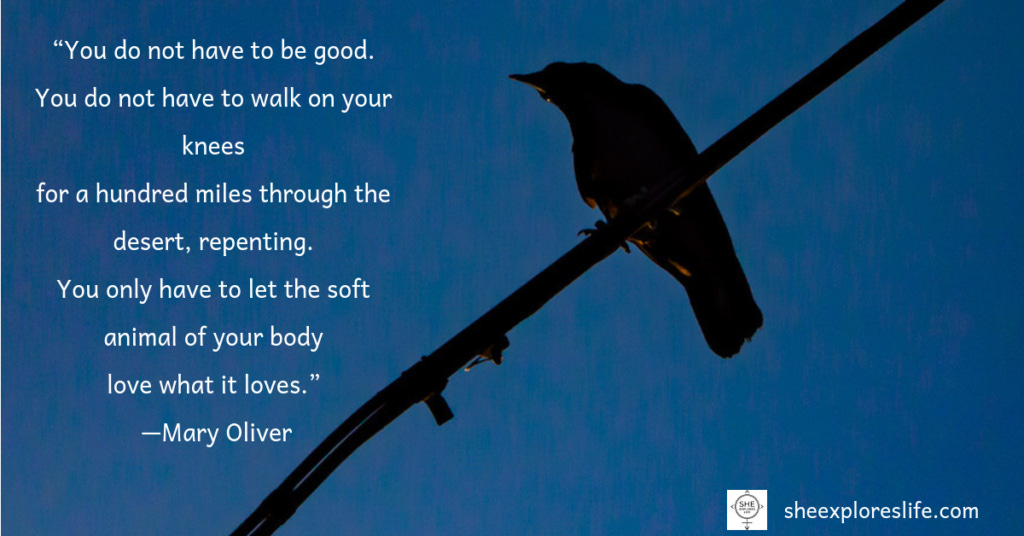 “You do not have to be good.
You do not have to walk on your knees
for a hundred miles through the desert, repenting.
You only have to let the soft animal of your body
love what it loves.”
—Mary Oliver

SHE

sheexploreslife.com